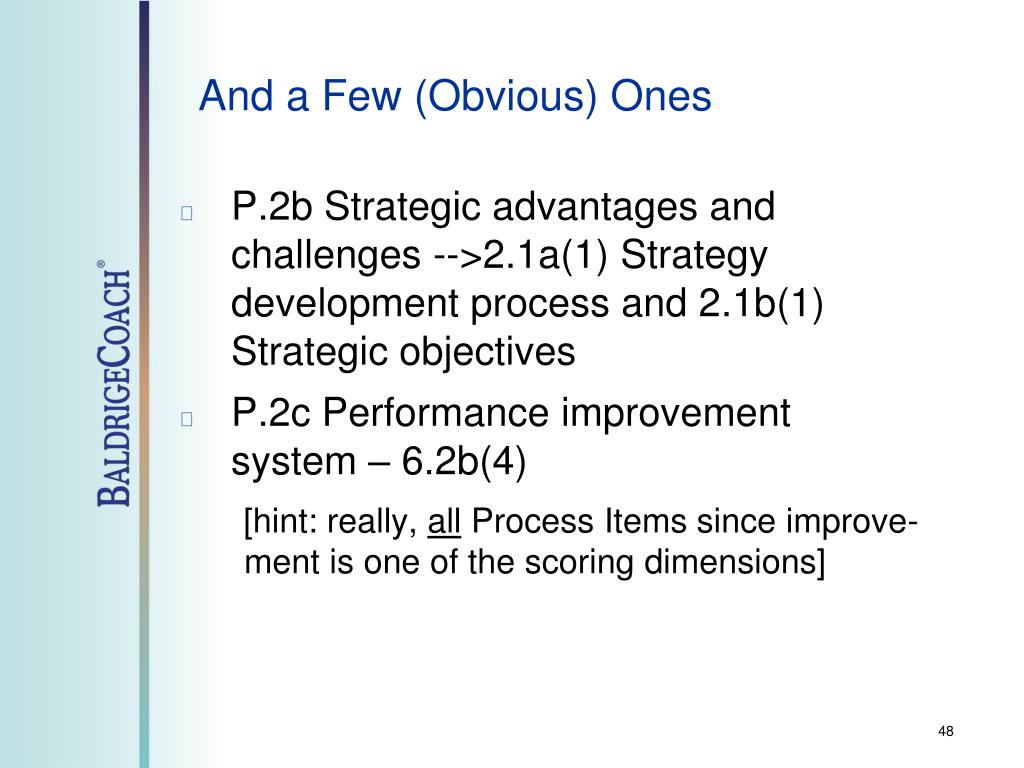 BALDRIGECOACH®

And a Few (Obvious) Ones

P.2b Strategic advantages and challenges -->2.1a(1) Strategy development process and 2.1b(1) Strategic objectives

P.2c Performance improvement system – 6.2b(4)

[hint: really, all Process Items since improvement is one of the scoring dimensions]

48